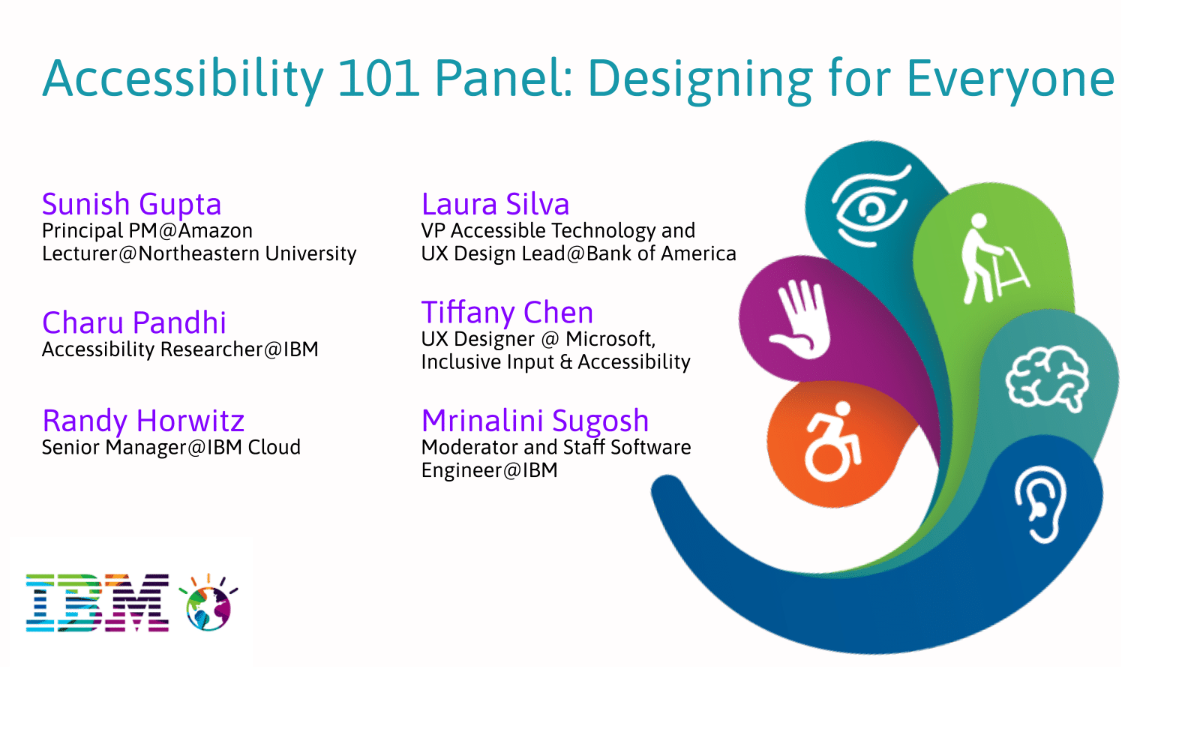 Accessibility 101 Panel: Designing for Everyone

Sunish Gupta
Principal PM@Amazon
Lecturer@Northeastern University

Charu Pandhi
Accessibility Researcher@IBM

Randy Horwitz
Senior Manager@IBM Cloud

Laura Silva
VP Accessible Technology and
UX Design Lead@Bank of America

Tiffany Chen
UX Designer @ Microsoft,
Inclusive Input & Accessibility

Mrinalini Sugosh
Moderator and Staff Software Engineer@IBM

IBM